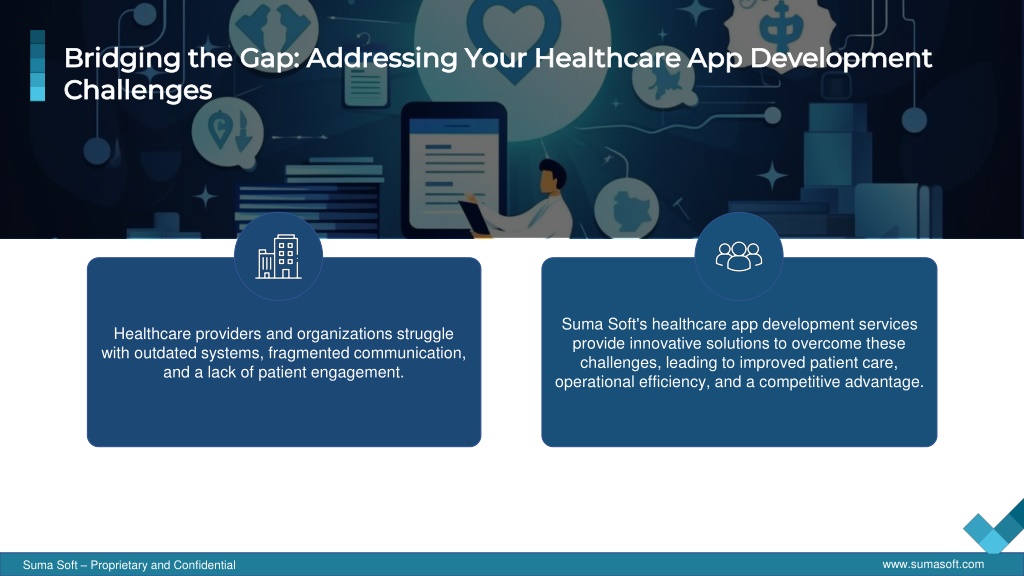 Bridging the Gap: Addressing Your Healthcare App Development Challenges

Healthcare providers and organizations struggle with outdated systems, fragmented communication, and a lack of patient engagement.

Suma Soft's healthcare app development services provide innovative solutions to overcome these challenges, leading to improved patient care, operational efficiency, and a competitive advantage.

Suma Soft – Proprietary and Confidential

www.sumasoft.com